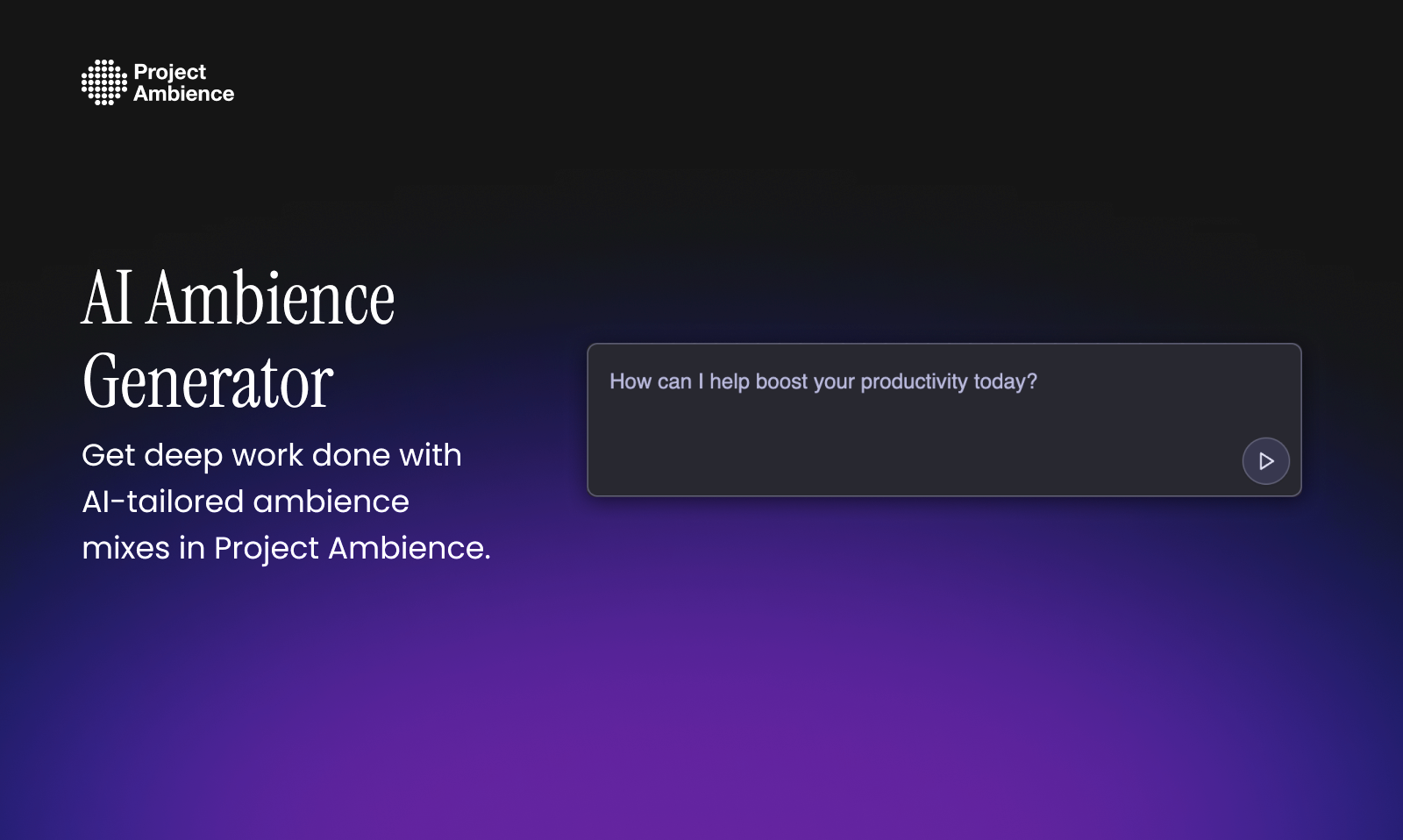 Project Ambience

AI Ambience Generator

Get deep work done with AI-tailored ambience mixes in Project Ambience.

How can I help boost your productivity today?